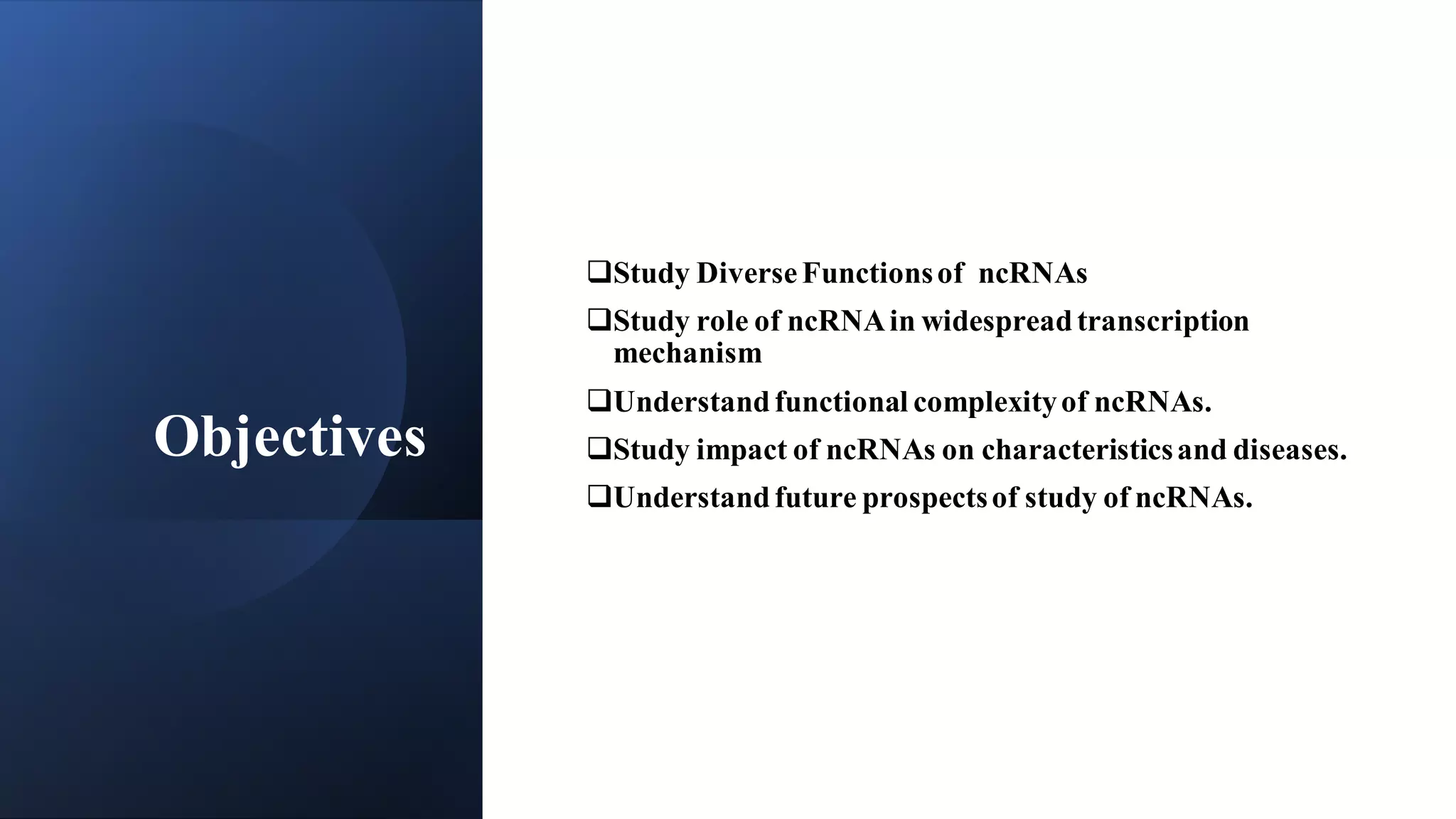 Objectives

❑Study Diverse Functions of ncRNAs

❑Study role of ncRNA in widespread transcription mechanism

❑Understand functional complexity of ncRNAs.

❑Study impact of ncRNAs on characteristics and diseases.

❑Understand future prospects of study of ncRNAs.